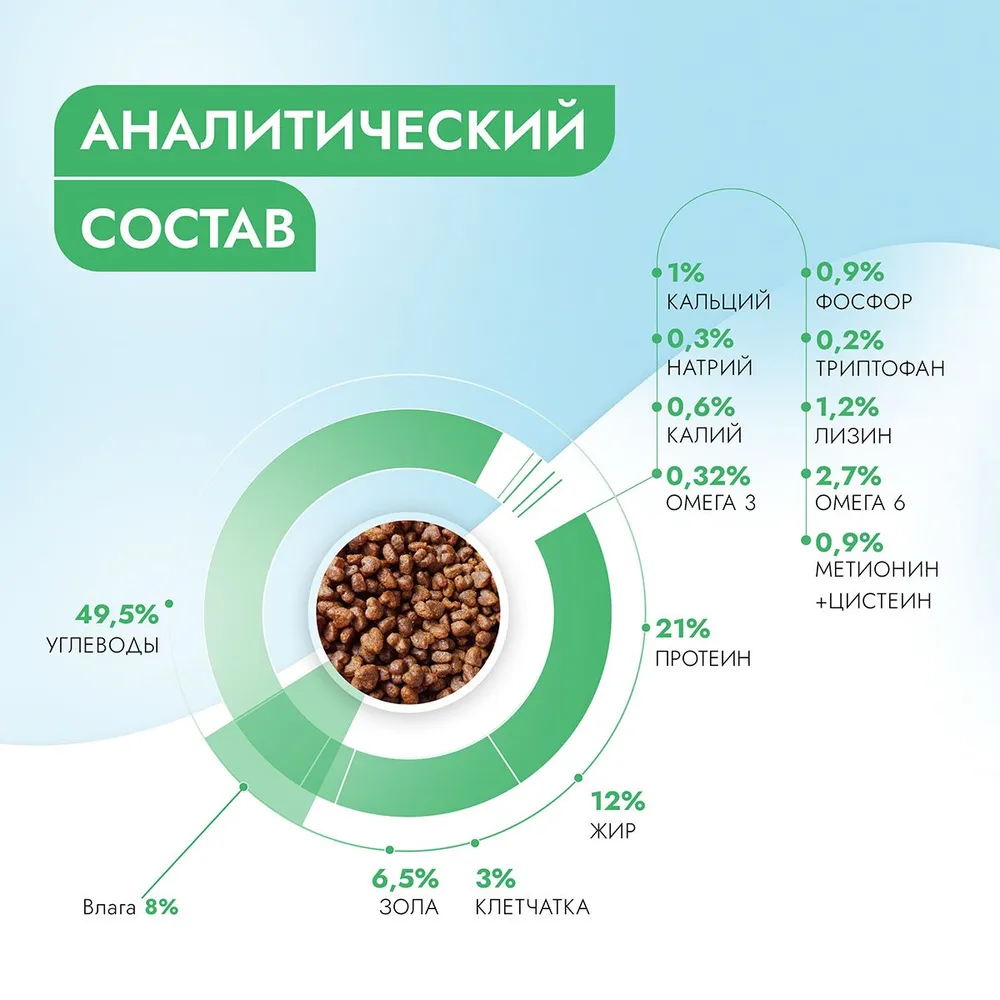 АНАЛИТИЧЕСКИЙ
СОСТАВ

1%
КАЛЬЦИЙ
0,3%
НАТРИЙ
0,6%
КАЛИЙ
0,32%
ОМЕГА 3

0,9%
ФОСФОР
0,2%
ТРИПТОФАН
1,2%
ЛИЗИН
2,7%
ОМЕГА 6
0,9%
МЕТИОНИН +ЦИСТЕИН

49,5%
УГЛЕВОДЫ

21%
ПРОТЕИН

12%
ЖИР

6,5%
ЗОЛА

3%
КЛЕТЧАТКА

Влага 8%